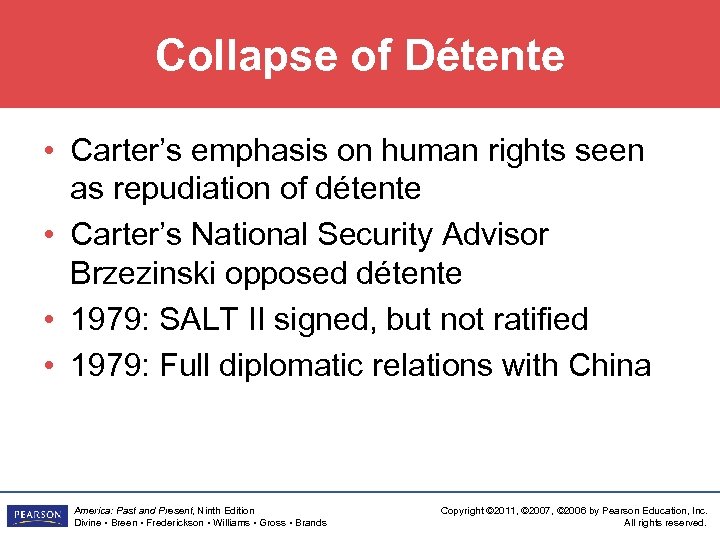 Collapse of Détente

• Carter's emphasis on human rights seen as repudiation of détente
• Carter's National Security Advisor Brzezinski opposed détente
• 1979: SALT II signed, but not ratified
• 1979: Full diplomatic relations with China

PEARSON

America: Past and Present, Ninth Edition
Divine • Breen • Frederickson • Williams • Gross • Brands

Copyright ©2011, ©2007, ©2006 by Pearson Education, Inc.
All rights reserved.